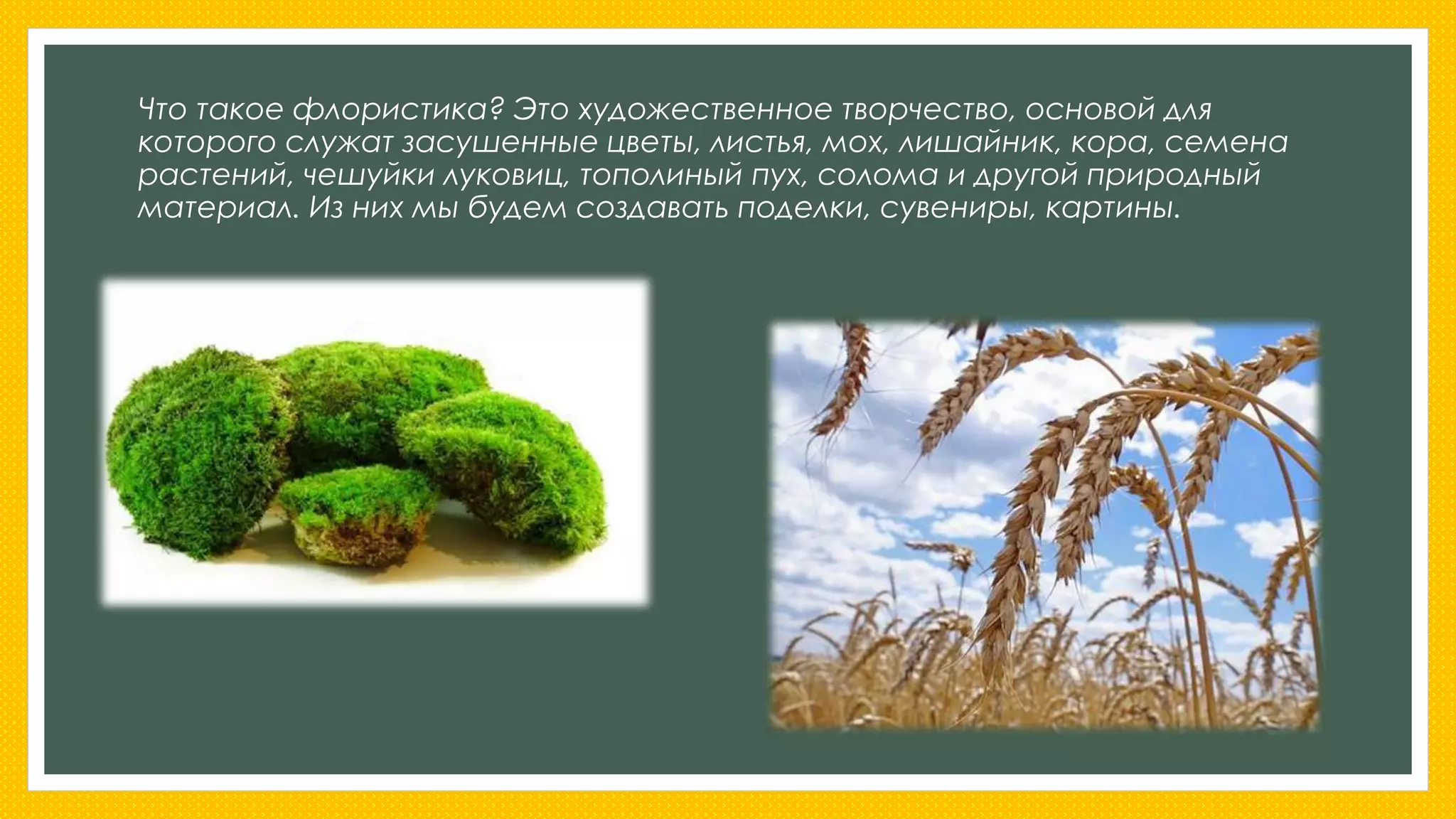 Что такое флористика? Это художественное творчество, основой для которого служат засушенные цветы, листья, мох, лишайник, кора, семена растений, чешуйки луковиц, тополиный пух, солома и другой природный материал. Из них мы будем создавать поделки, сувениры, картины.